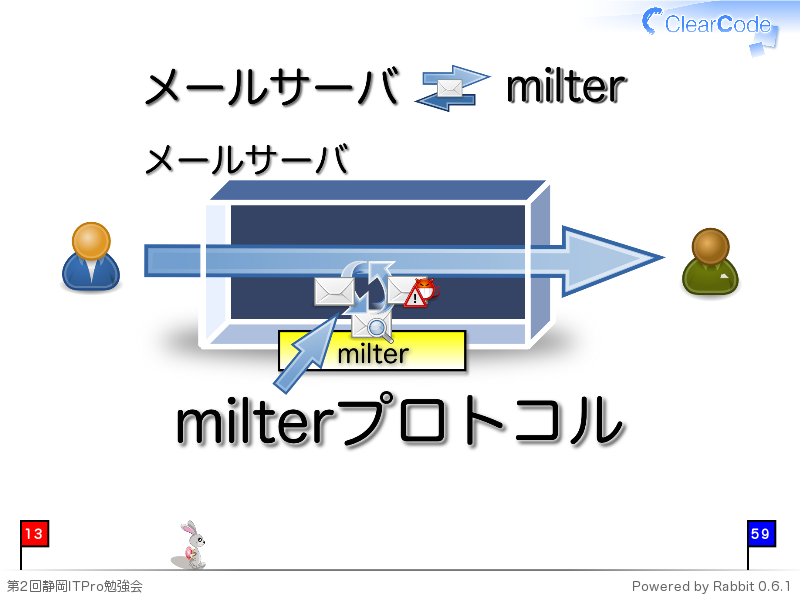 ClearCode

メールサーバ milter

メールサーバ

milter

milterプロトコル

13

59

第2回静岡ITPro勉強会

Powered by Rabbit 0.6.1